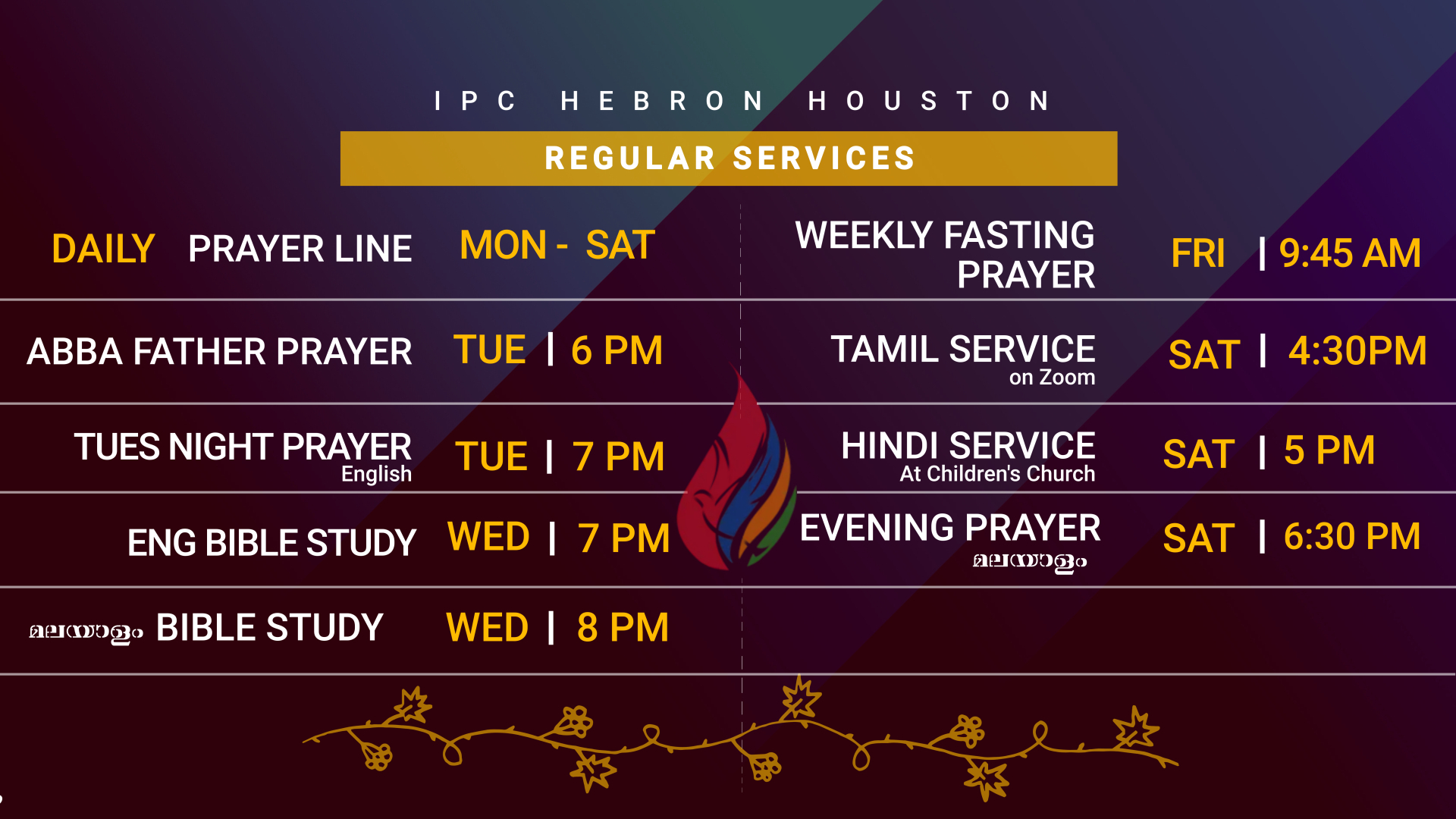 IPC HEBRON HOUSTON

REGULAR SERVICES

DAILY PRAYER LINE MON - SAT

ABBA FATHER PRAYER TUE | 6 PM

TUES NIGHT PRAYER English TUE | 7 PM

ENG BIBLE STUDY WED | 7 PM

മലയാളം BIBLE STUDY WED | 8 PM

WEEKLY FASTING PRAYER FRI | 9:45 AM

TAMIL SERVICE on Zoom SAT | 4:30PM

HINDI SERVICE At Children's Church SAT | 5 PM

EVENING PRAYER മലയാളം SAT | 6:30 PM